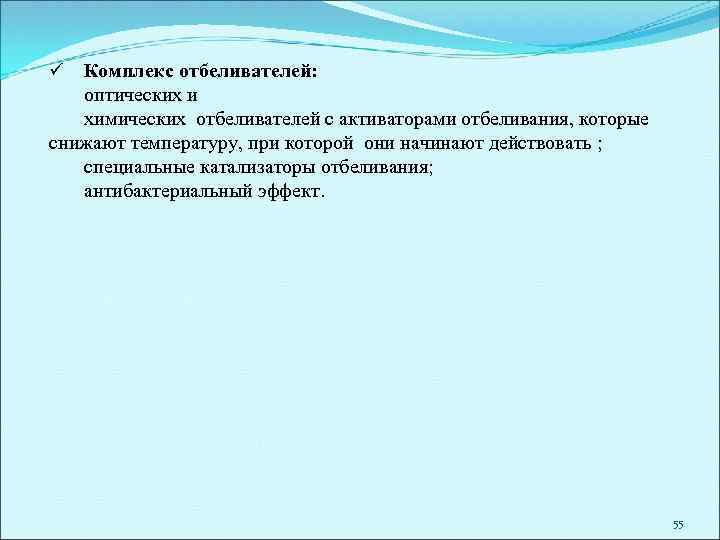 ✓ Комплекс отбеливателей:

оптических и

химических отбеливателей с активаторами отбеливания, которые снижают температуру, при которой они начинают действовать ;

специальные катализаторы отбеливания;

антибактериальный эффект.

55